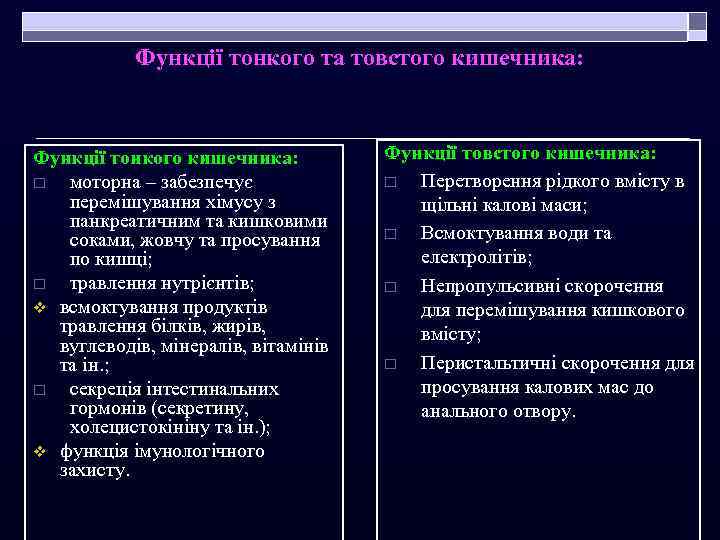 Функції тонкого та товстого кишечника:

Функції тонкого кишечника:
□ моторна – забезпечує перемішування хімусу з панкреатичним та кишковими соками, жовчу та просування по кишці;
□ травлення нутрієнтів;
❖ всмоктування продуктів травлення білків, жирів, вуглеводів, мінералів, вітамінів та ін.;
□ секреція інтестинальних гормонів (секретину, холецистокініну та ін.);
❖ функція імунологічного захисту.

Функції товстого кишечника:
□ Перетворення рідкого вмісту в щільні калові маси;
□ Всмоктування води та електролітів;
□ Непропульсивні скорочення для перемішування кишкового вмісту;
□ Перистальтичні скорочення для просування калових мас до анального отвору.